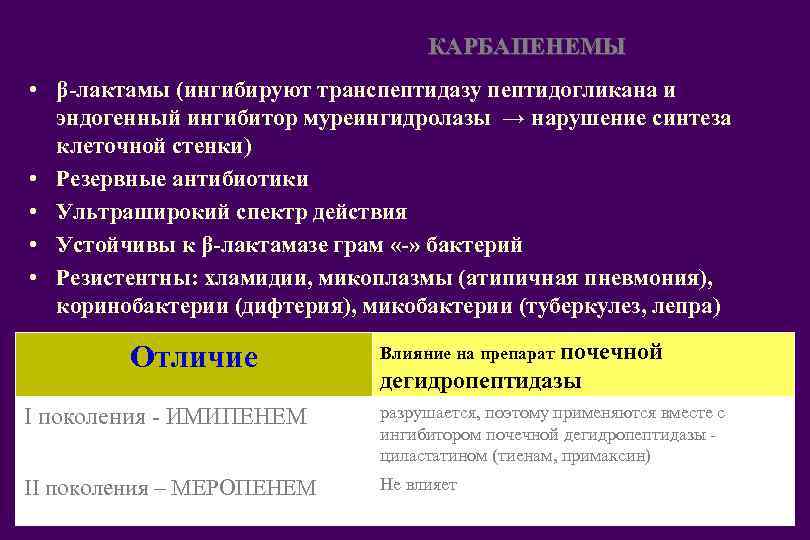 КАРБАПЕНЕМЫ

• β-лактамы (ингибируют транспептидазу пептидогликана и эндогенный ингибитор муреингидролазы → нарушение синтеза клеточной стенки)
• Резервные антибиотики
• Ультраширокий спектр действия
• Устойчивы к β-лактамазе грам «-» бактерий
• Резистентны: хламидии, микоплазмы (атипичная пневмония), коринобактерии (дифтерия), микобактерии (туберкулез, лепра)

| Отличие | Влияние на препарат почечной дегидропептидазы |
|---|---|
| I поколения - ИМИПЕНЕМ | разрушается, поэтому применяются вместе с ингибитором почечной дегидропептидазы - циластатином (тиенам, примаксин) |
| II поколения – МЕРОПЕНЕМ | Не влияет |